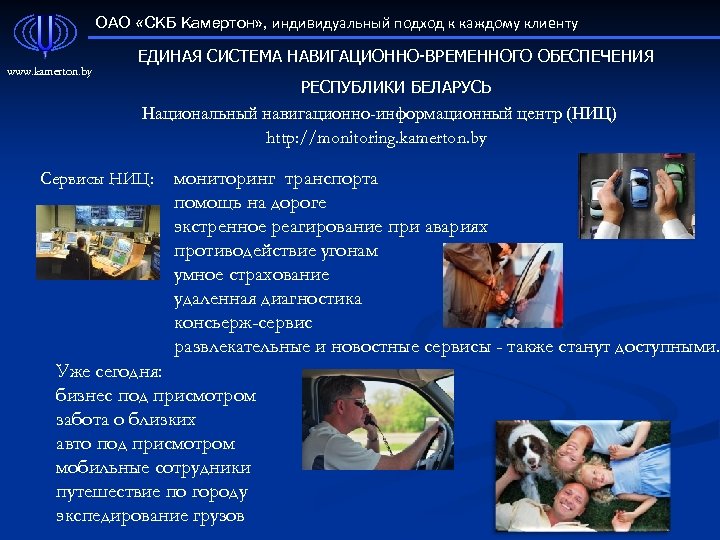 ОАО «СКБ Камертон», индивидуальный подход к каждому клиенту

www.kamerton.by

ЕДИНАЯ СИСТЕМА НАВИГАЦИОННО-ВРЕМЕННОГО ОБЕСПЕЧЕНИЯ РЕСПУБЛИКИ БЕЛАРУСЬ

Национальный навигационно-информационный центр (НИЦ)
http://monitoring.kamerton.by

Сервисы НИЦ: мониторинг транспорта
помощь на дороге
экстренное реагирование при авариях
противодействие угонам
умное страхование
удаленная диагностика
консьерж-сервис
развлекательные и новостные сервисы - также станут доступными.

Уже сегодня:
бизнес под присмотром
забота о близких
авто под присмотром
мобильные сотрудники
путешествие по городу
экспедирование грузов